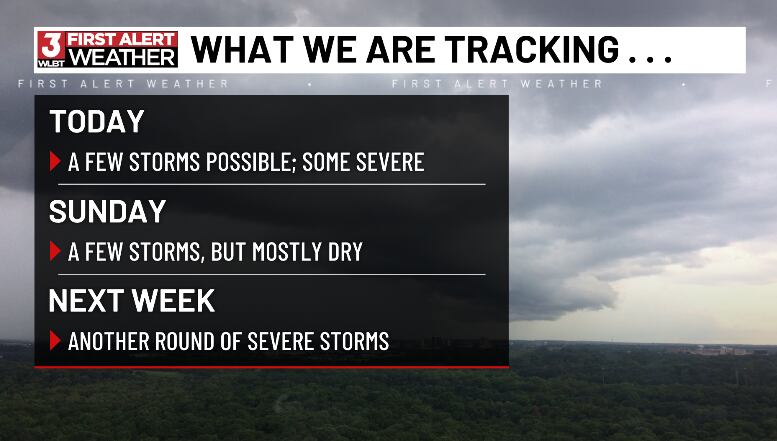 3 WLBT FIRST ALERT WEATHER WHAT WE ARE TRACKING . . .

FIRST ALERT WEATHER • FIRST ALERT WEATHER •

TODAY
A FEW STORMS POSSIBLE; SOME SEVERE

SUNDAY
A FEW STORMS, BUT MOSTLY DRY

NEXT WEEK
ANOTHER ROUND OF SEVERE STORMS